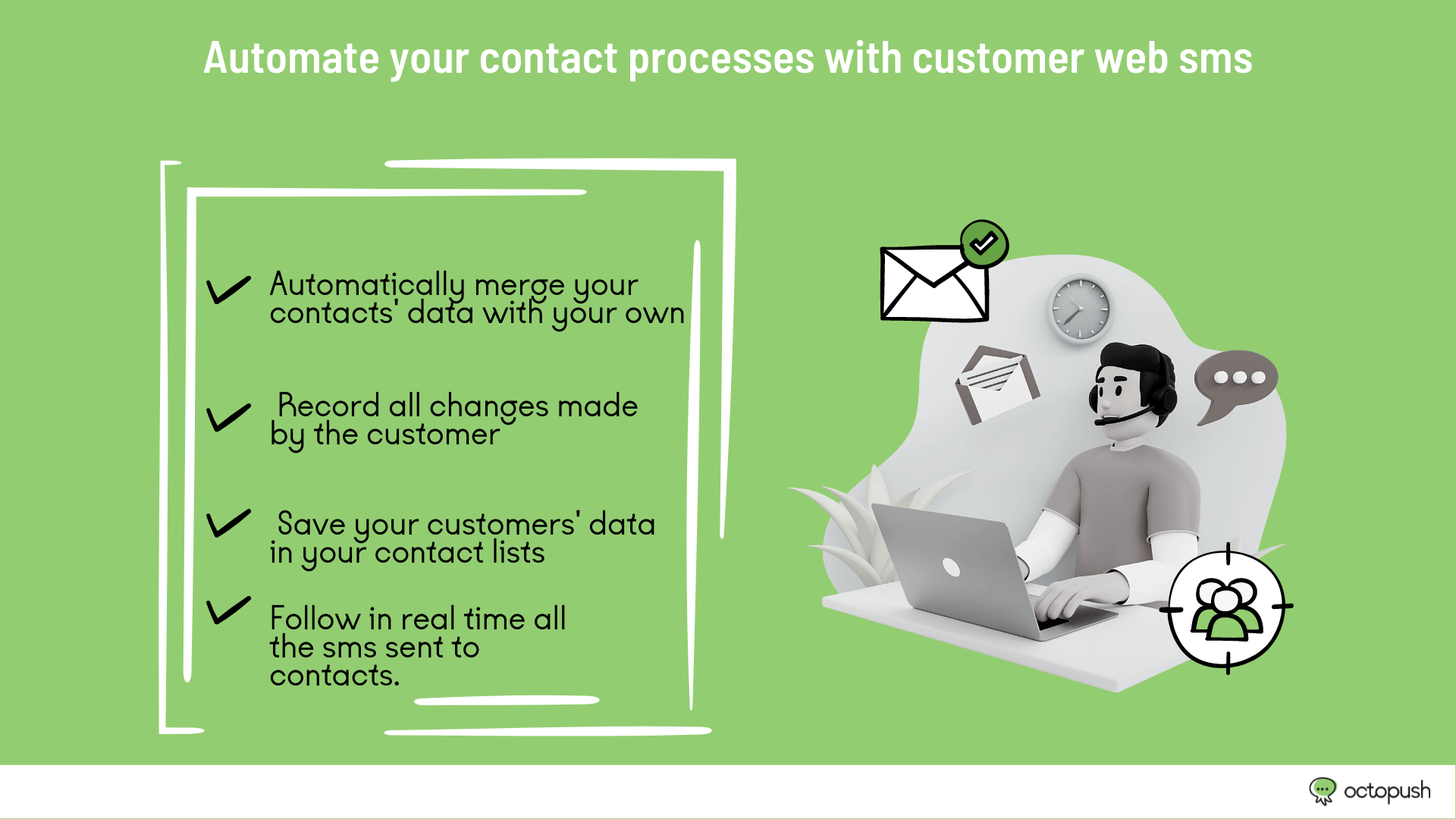 Automate your contact processes with customer web sms

Automatically merge your contacts' data with your own

Record all changes made by the customer

Save your customers' data in your contact lists

Follow in real time all the sms sent to contacts.

octopush